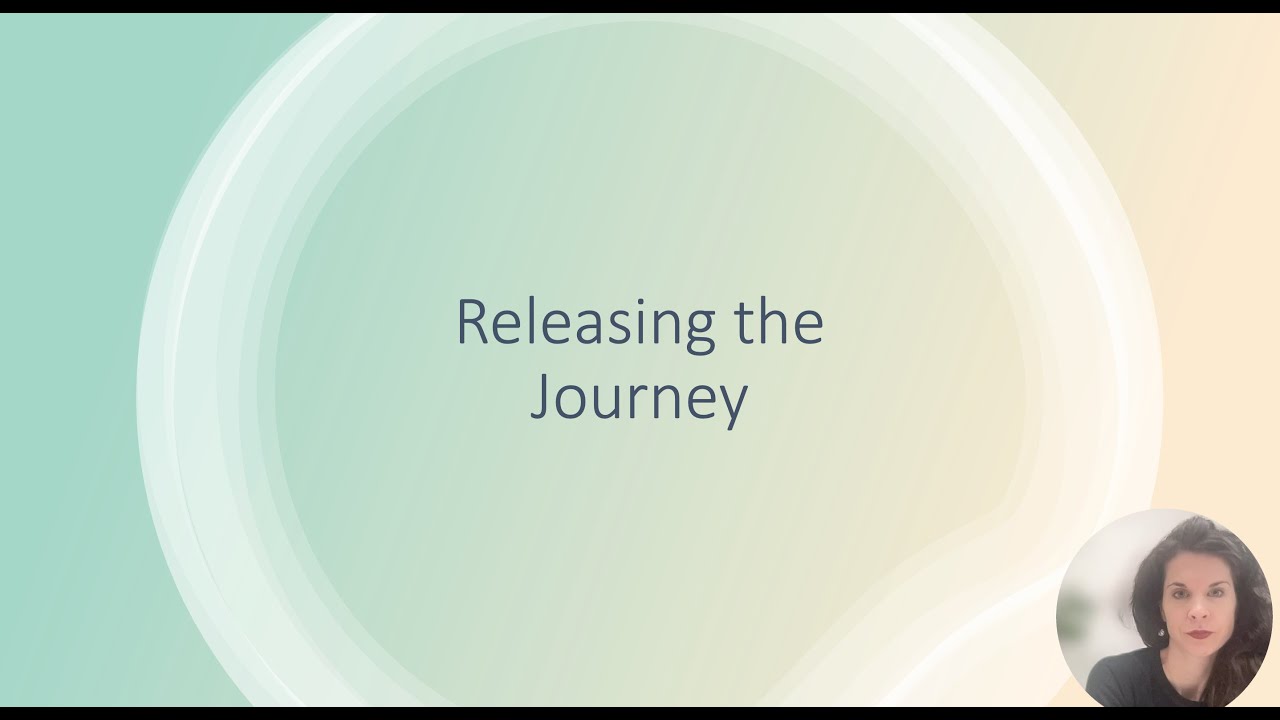 Releasing the Journey